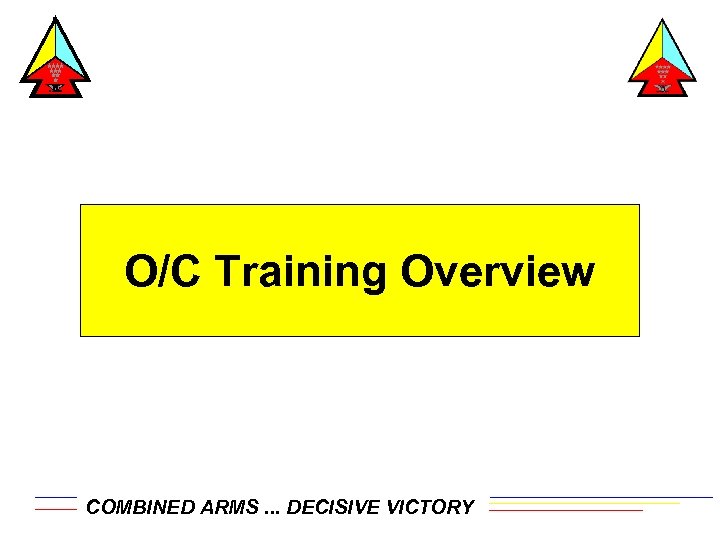 O/C Training Overview

COMBINED ARMS ... DECISIVE VICTORY